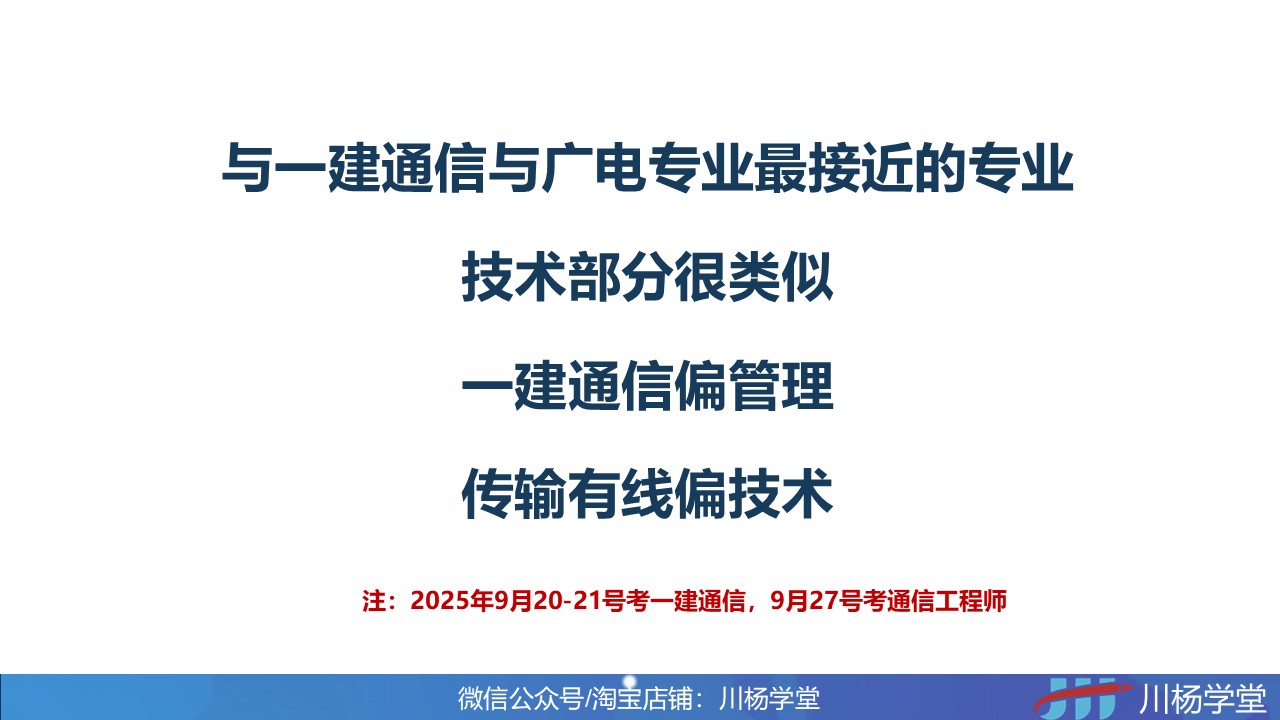 与一建通信与广电专业最接近的专业

技术部分很类似

一建通信偏管理

传输有线偏技术

注：2025年9月20-21号考一建通信，9月27号考通信工程师

微信公众号/淘宝店铺：川杨学堂

川杨学堂